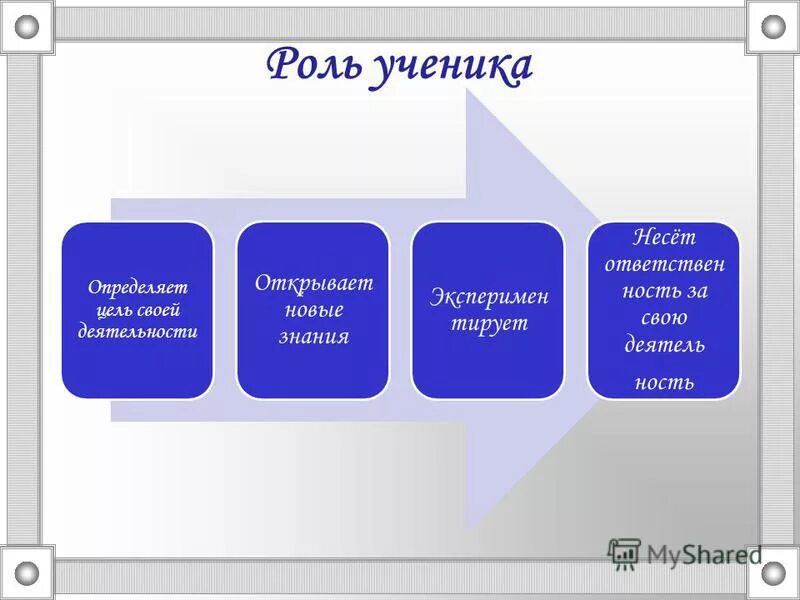 Роль ученика

Определяет цель своей деятельности

Открывает новые знания

Эксперимен тирует

Несёт ответствен ность за свою деятель ность

MyShared